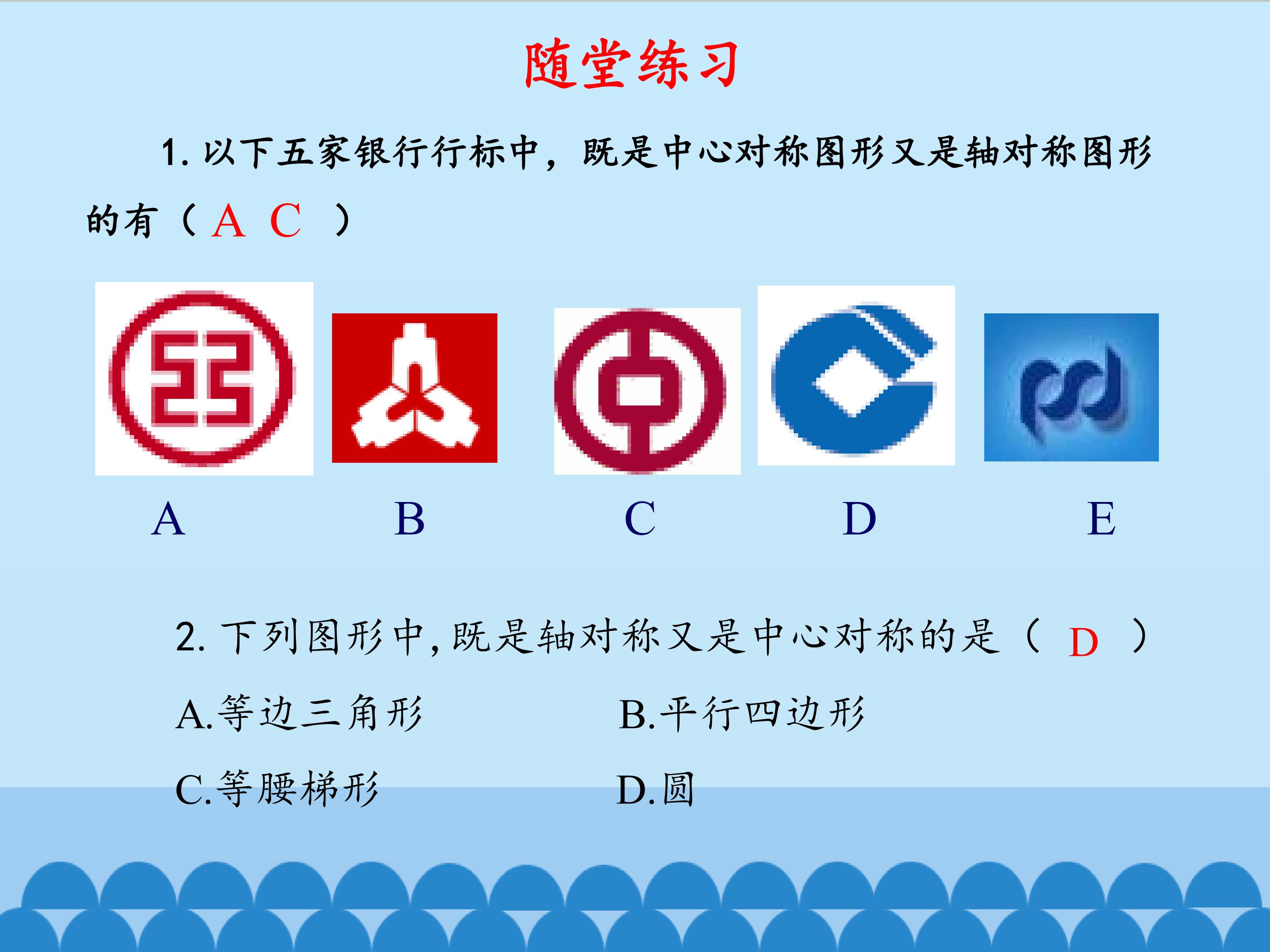 随堂练习

1. 以下五家银行行标中，既是中心对称图形又是轴对称图形的有（ A C ）

A B C D E

2. 下列图形中，既是轴对称又是中心对称的是（ D ）

A.等边三角形 B.平行四边形

C.等腰梯形 D.圆